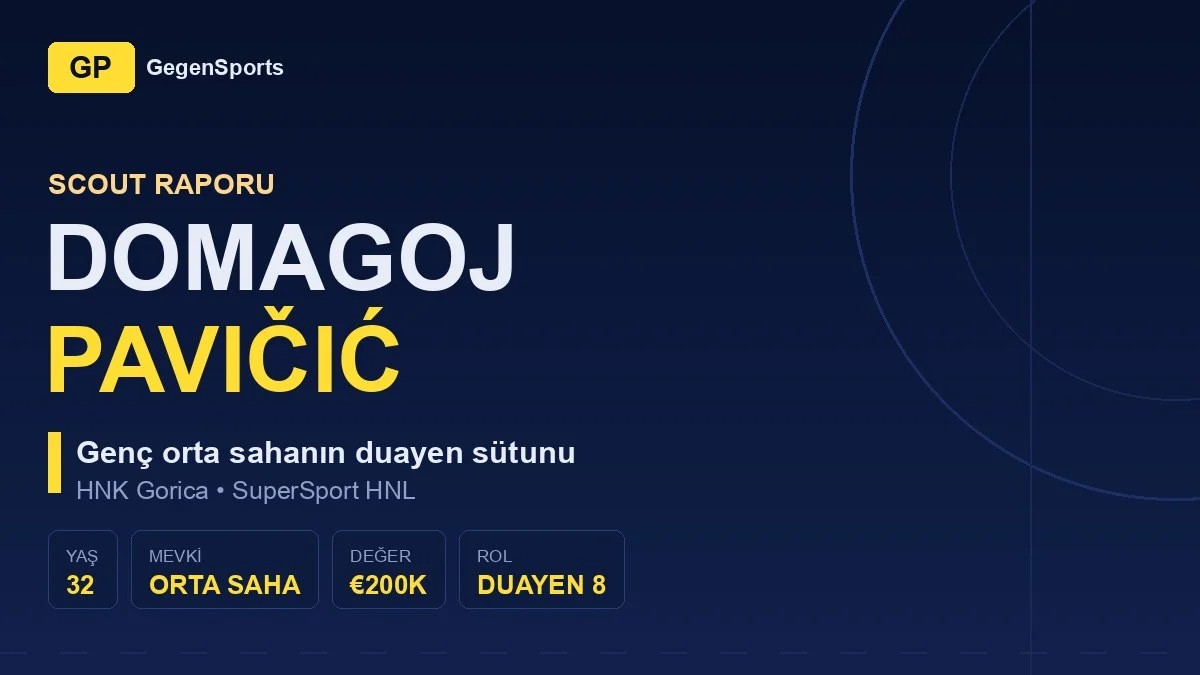 GP GegenSports

SCOUT RAPORU

DOMAGOJ
PAVIČIĆ

Genç orta sahanın duayen sütunu
HNK Gorica • SuperSport HNL

YAŞ
32

MEVKİ
ORTA SAHA

DEĞER
€200K

ROL
DUAYEN 8